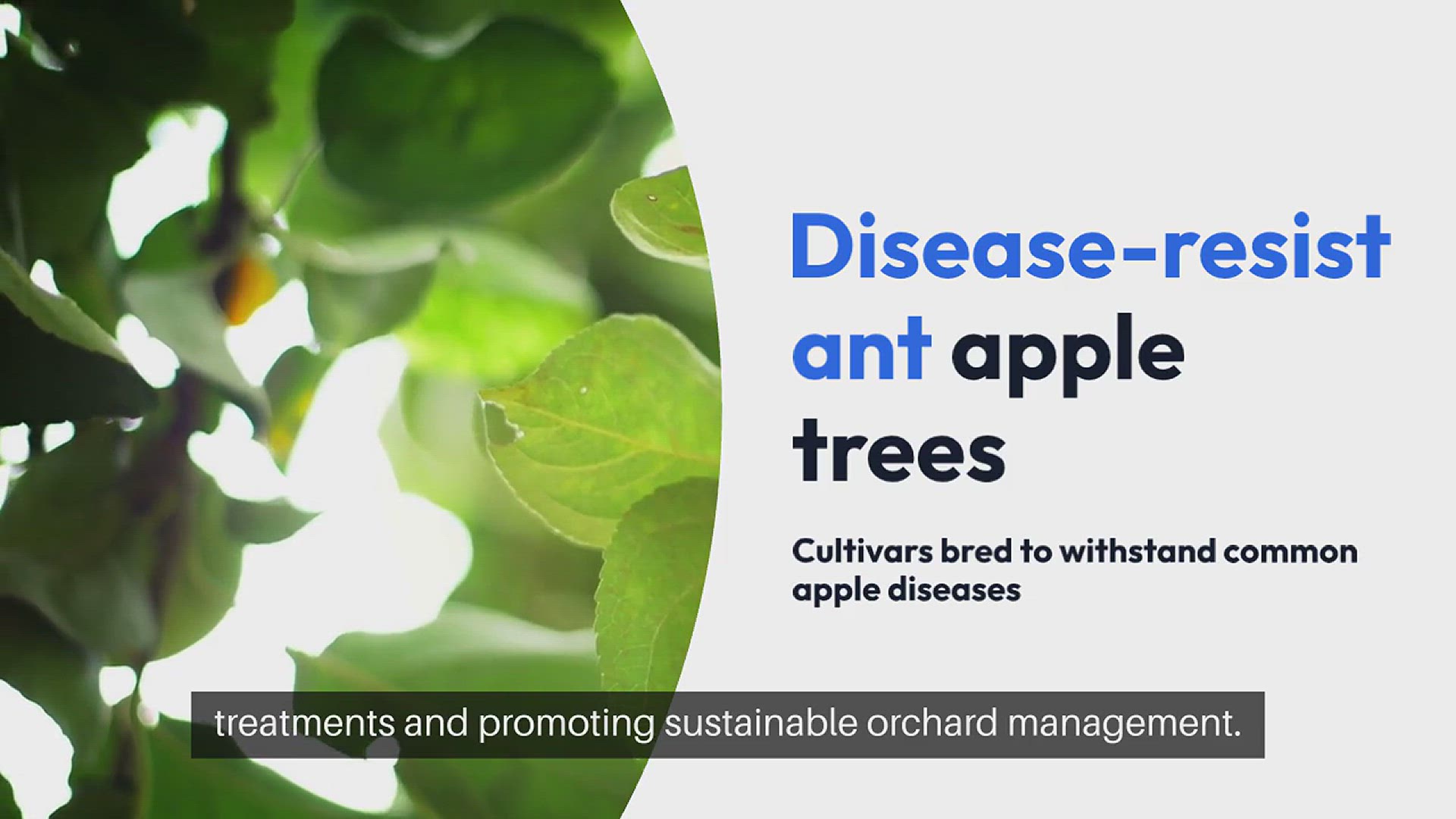 Disease-resistant apple trees

Cultivars bred to withstand common apple diseases

treatments and promoting sustainable orchard management.